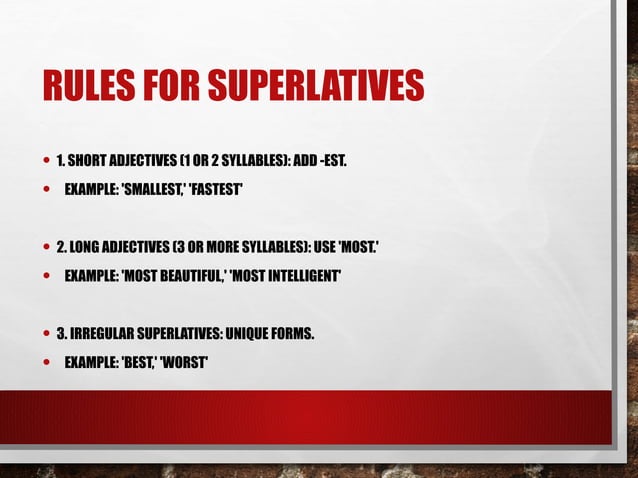 RULES FOR SUPERLATIVES

• 1. SHORT ADJECTIVES (1 OR 2 SYLLABLES): ADD -EST.
• EXAMPLE: 'SMALLEST,' 'FASTEST'

• 2. LONG ADJECTIVES (3 OR MORE SYLLABLES): USE 'MOST.'
• EXAMPLE: 'MOST BEAUTIFUL,' 'MOST INTELLIGENT'

• 3. IRREGULAR SUPERLATIVES: UNIQUE FORMS.
• EXAMPLE: 'BEST,' 'WORST'